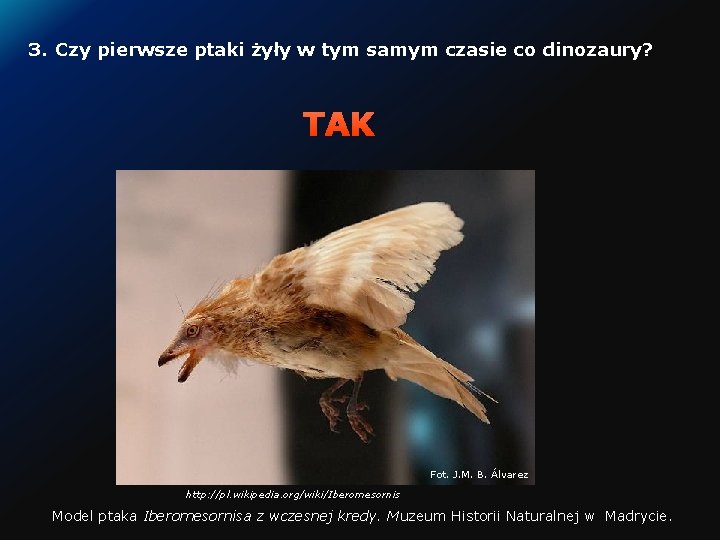 3. Czy pierwsze ptaki żyły w tym samym czasie co dinozaury?

TAK

Fot. J.M. B. Álvarez

http://pl.wikipedia.org/wiki/Iberomesornis

Model ptaka Iberomesornisa z wczesnej kredy. Muzeum Historii Naturalnej w Madrycie.